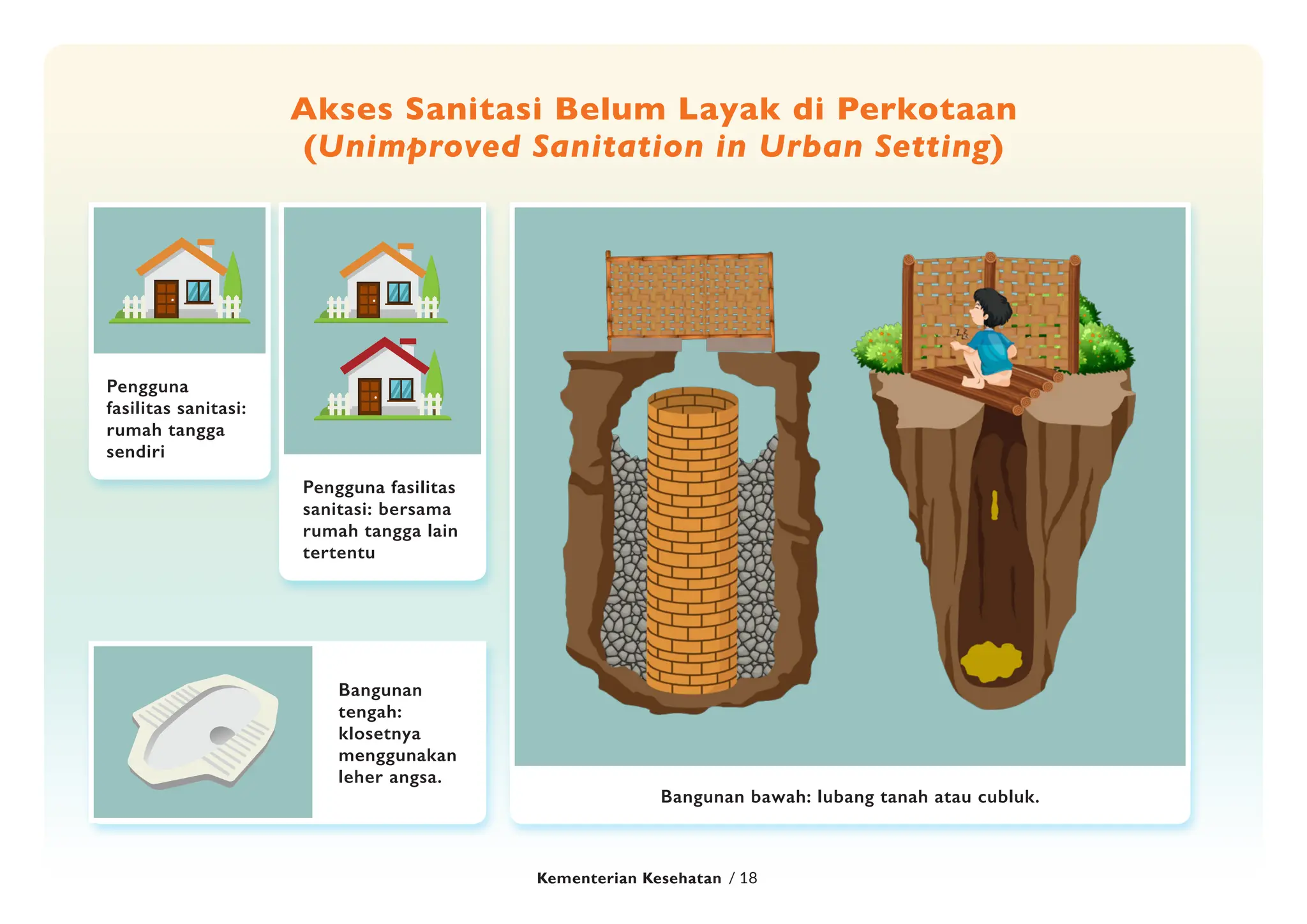 Akses Sanitasi Belum Layak di Perkotaan
(Unimproved Sanitation in Urban Setting)

Pengguna fasilitas sanitasi: rumah tangga sendiri

Pengguna fasilitas sanitasi: bersama rumah tangga lain tertentu

Bangunan tengah: klosetnya menggunakan leher angsa.

Bangunan bawah: lubang tanah atau cubluk.

Kementerian Kesehatan / 18